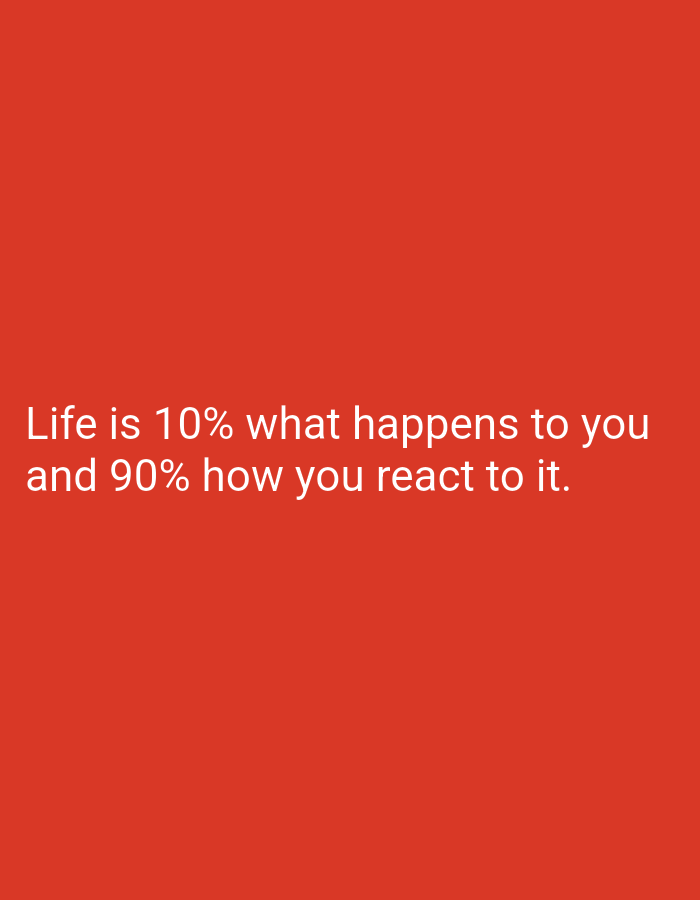 Life is 10% what happens to you and 90% how you react to it.